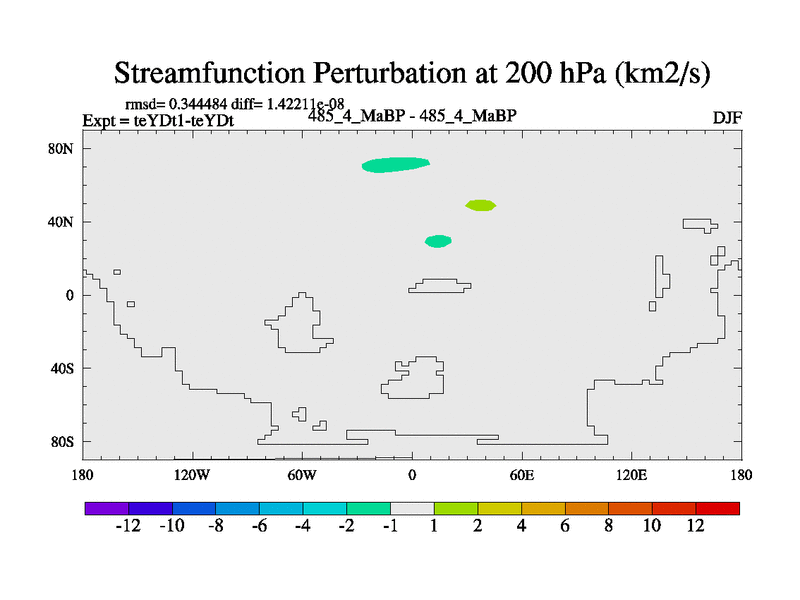 Streamfunction Perturbation at 200 hPa (km2/s)

rmsd= 0.344484 diff= 1.42211e-08
Expt = teYDt1-teYDt
485_4_MaBP - 485_4_MaBP
DJF

80N
40N
0
40S
80S

180
120W
60W
0
60E
120E
180

-12 -10 -8 -6 -4 -2 -1 1 2 4 6 8 10 12